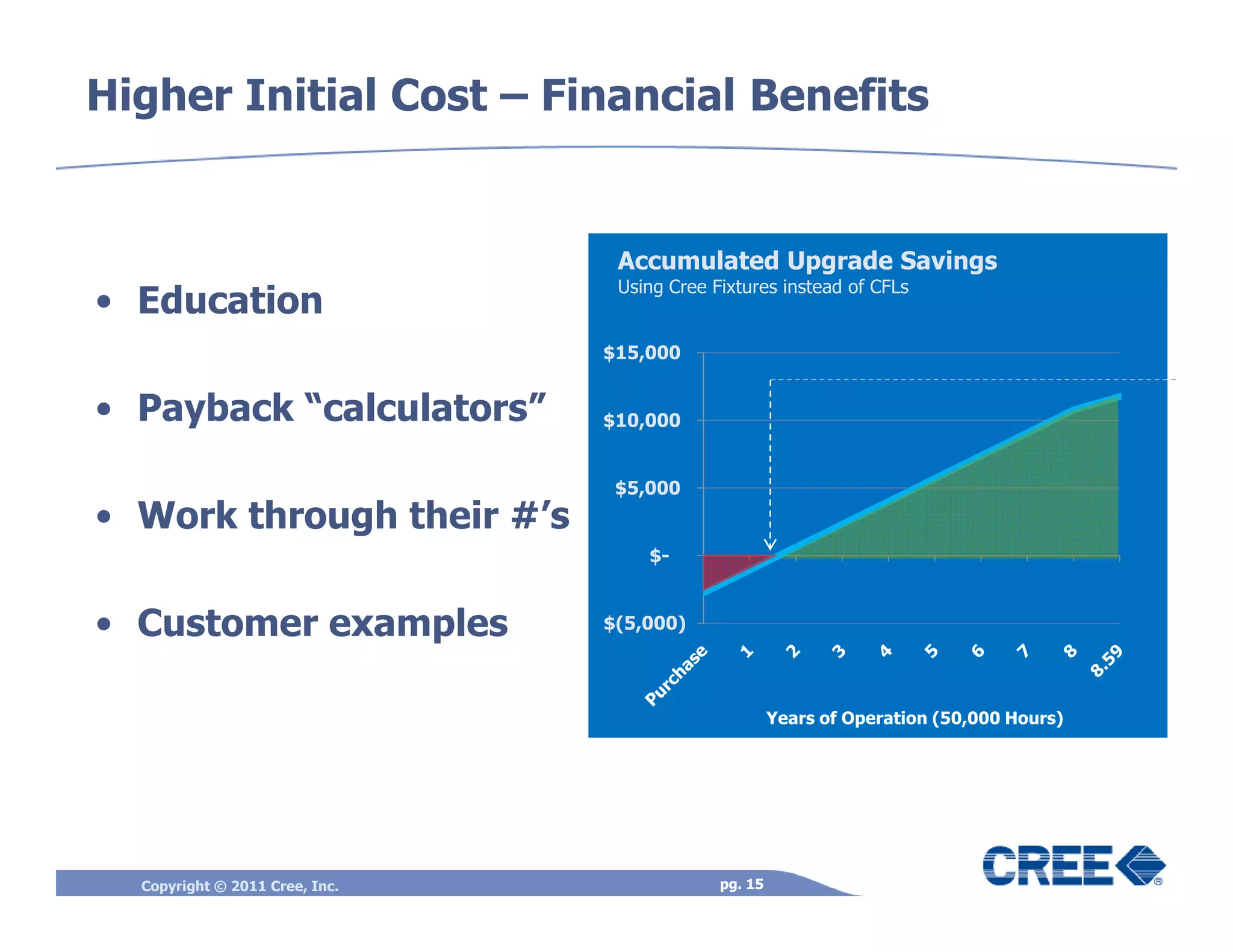 Higher Initial Cost – Financial Benefits

• Education

• Payback “calculators”

• Work through their #’s

• Customer examples

Accumulated Upgrade Savings
Using Cree Fixtures instead of CFLs

$15,000
$10,000
$5,000
$-
$(5,000)

Purchase 1 2 3 4 5 6 7 8 8.59

Years of Operation (50,000 Hours)

Copyright © 2011 Cree, Inc.

pg. 15

CREE®